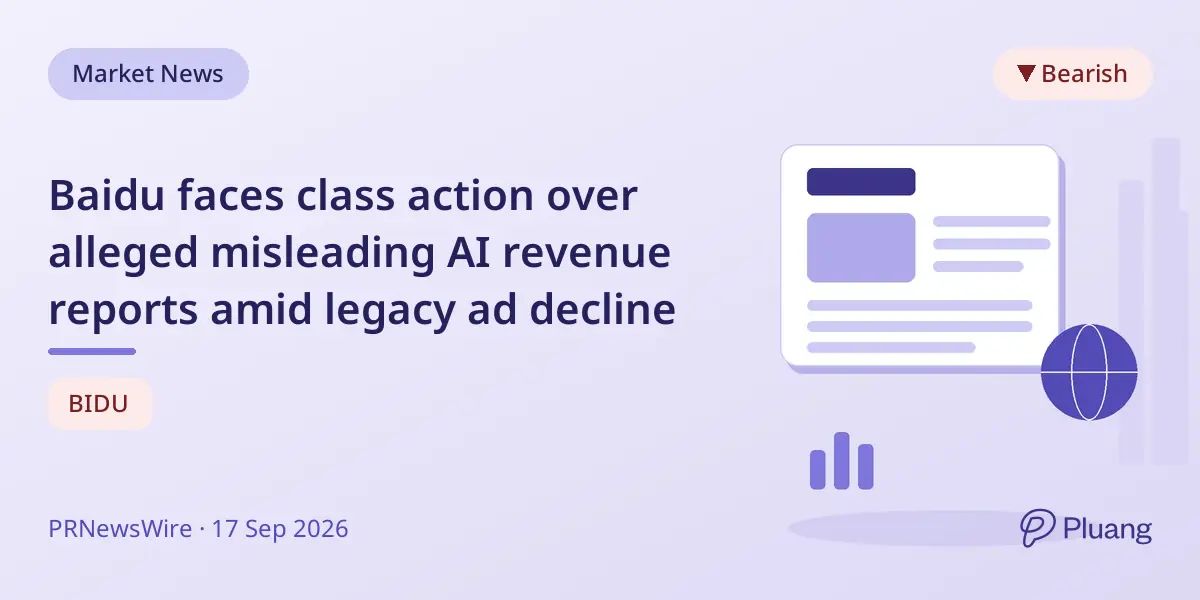 Market News

▼ Bearish

Baidu faces class action over alleged misleading AI revenue reports amid legacy ad decline

BIDU

PRNewsWire · 17 Sep 2026

Pluang